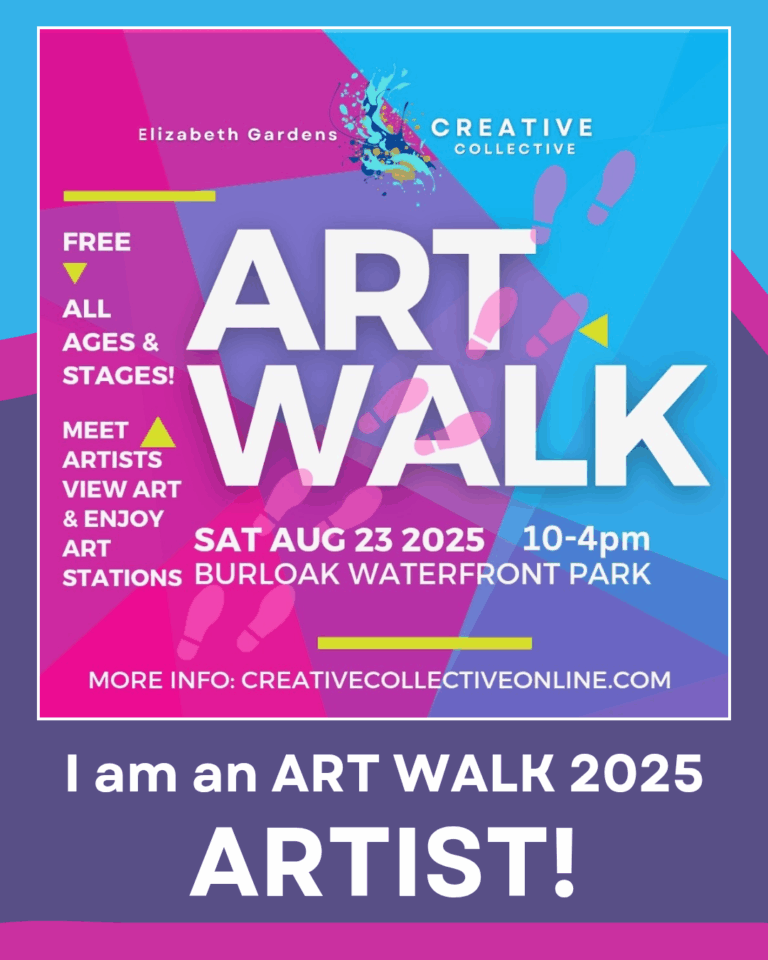 Elizabeth Gardens CREATIVE COLLECTIVE

FREE

ALL AGES & STAGES!

MEET ARTISTS VIEW ART & ENJOY ART STATIONS

ART WALK

SAT AUG 23 2025 10-4pm
BURLOAK WATERFRONT PARK

MORE INFO: CREATIVECOLLECTIVEONLINE.COM

I am an ART WALK 2025

ARTIST!